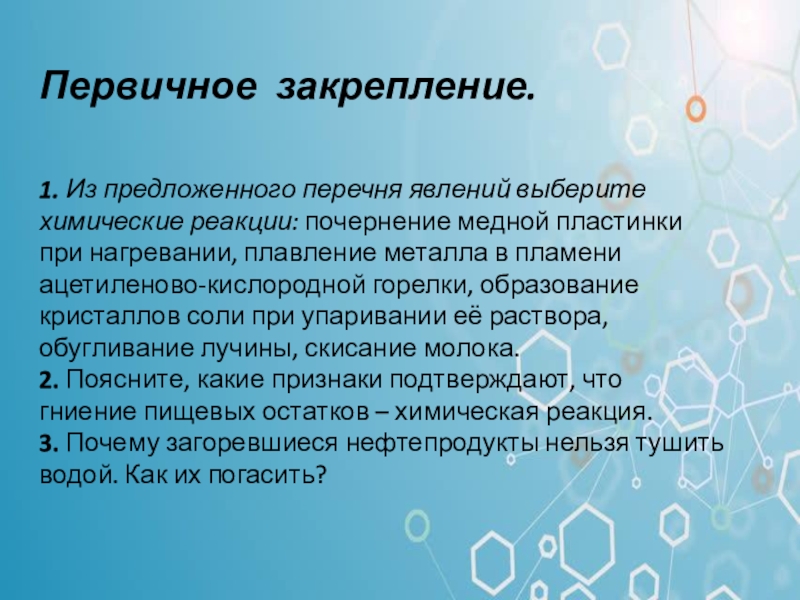 Первичное закрепление.

1. Из предложенного перечня явлений выберите химические реакции: почернение медной пластинки при нагревании, плавление металла в пламени ацетиленово-кислородной горелки, образование кристаллов соли при упаривании её раствора, обугливание лучины, скисание молока.
2. Поясните, какие признаки подтверждают, что гниение пищевых остатков – химическая реакция.
3. Почему загоревшиеся нефтепродукты нельзя тушить водой. Как их погасить?